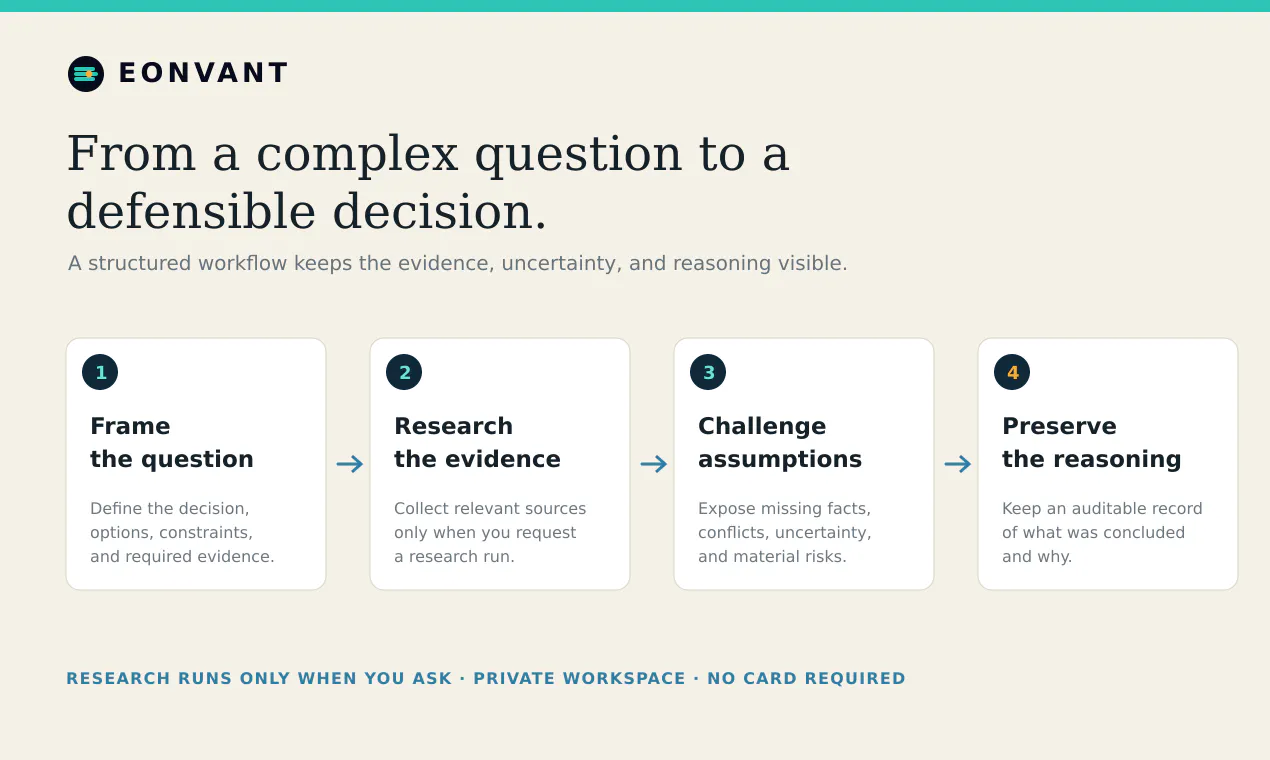 EONVANT

From a complex question to a defensible decision.

A structured workflow keeps the evidence, uncertainty, and reasoning visible.

1
Frame the question
Define the decision, options, constraints, and required evidence.

→

2
Research the evidence
Collect relevant sources only when you request a research run.

→

3
Challenge assumptions
Expose missing facts, conflicts, uncertainty, and material risks.

→

4
Preserve the reasoning
Keep an auditable record of what was concluded and why.

RESEARCH RUNS ONLY WHEN YOU ASK · PRIVATE WORKSPACE · NO CARD REQUIRED